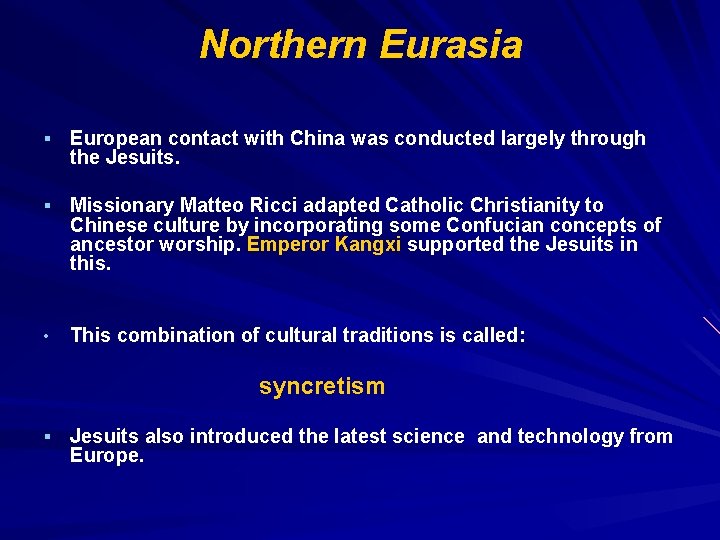 Northern Eurasia

▪ European contact with China was conducted largely through the Jesuits.

▪ Missionary Matteo Ricci adapted Catholic Christianity to Chinese culture by incorporating some Confucian concepts of ancestor worship. Emperor Kangxi supported the Jesuits in this.

• This combination of cultural traditions is called:

syncretism

▪ Jesuits also introduced the latest science and technology from Europe.